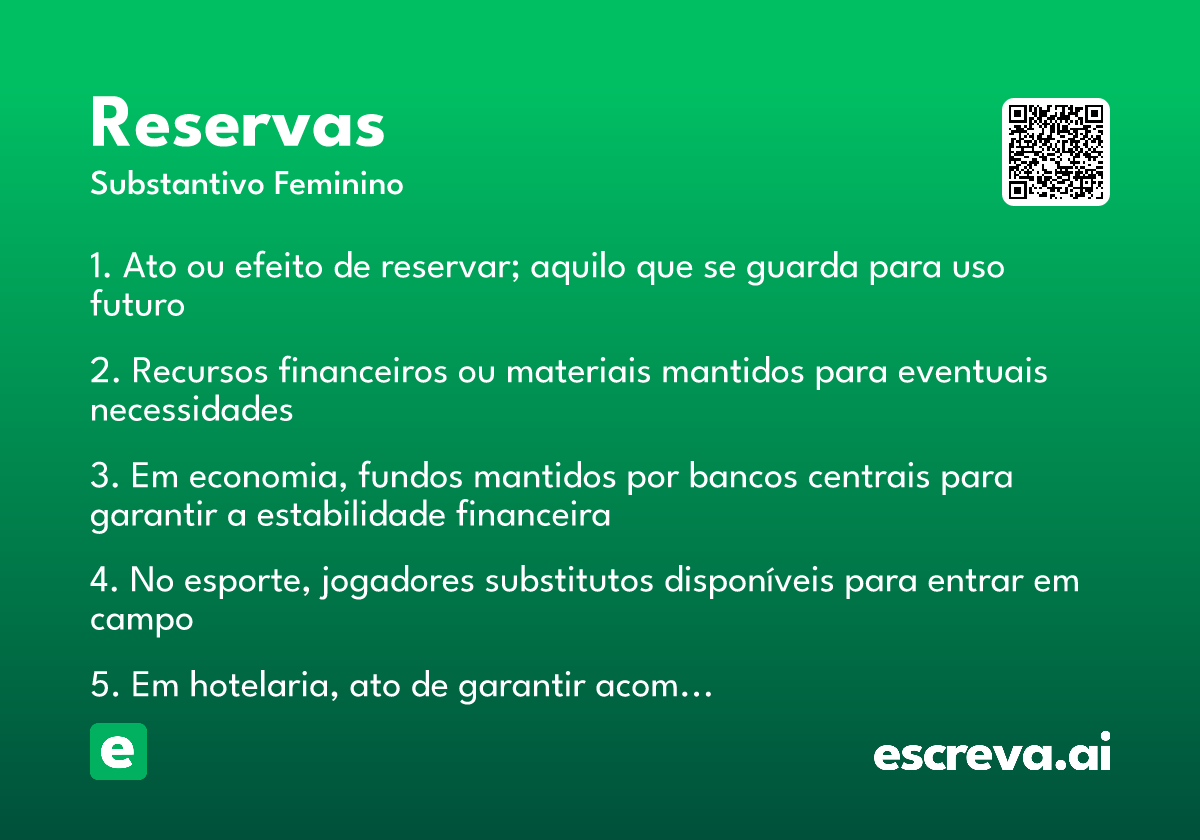 Reservas
Substantivo Feminino

1. Ato ou efeito de reservar; aquilo que se guarda para uso futuro

2. Recursos financeiros ou materiais mantidos para eventuais necessidades

3. Em economia, fundos mantidos por bancos centrais para garantir a estabilidade financeira

4. No esporte, jogadores substitutos disponíveis para entrar em campo

5. Em hotelaria, ato de garantir acom…

e

escreva.ai